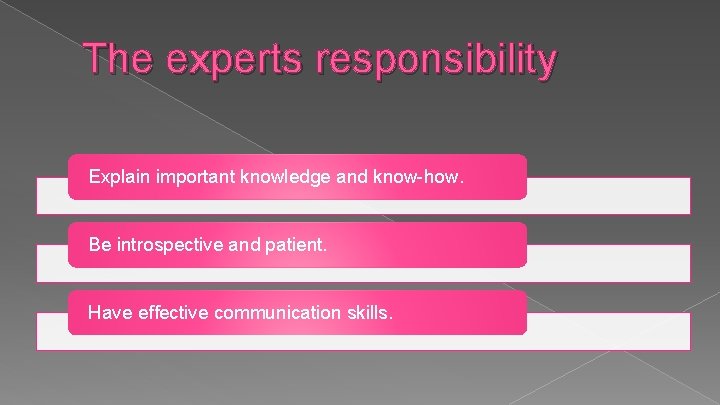 The experts responsibility

Explain important knowledge and know-how.

Be introspective and patient.

Have effective communication skills.